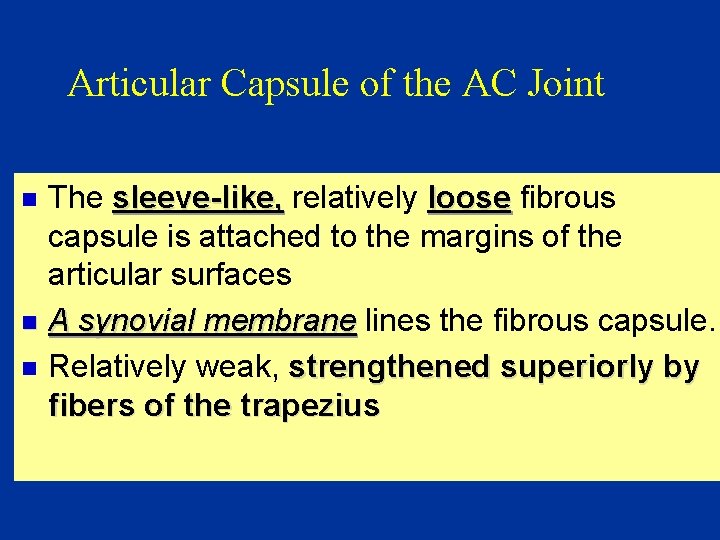 Articular Capsule of the AC Joint

- The sleeve-like, relatively loose fibrous capsule is attached to the margins of the articular surfaces
- A synovial membrane lines the fibrous capsule.
- Relatively weak, strengthened superiorly by fibers of the trapezius